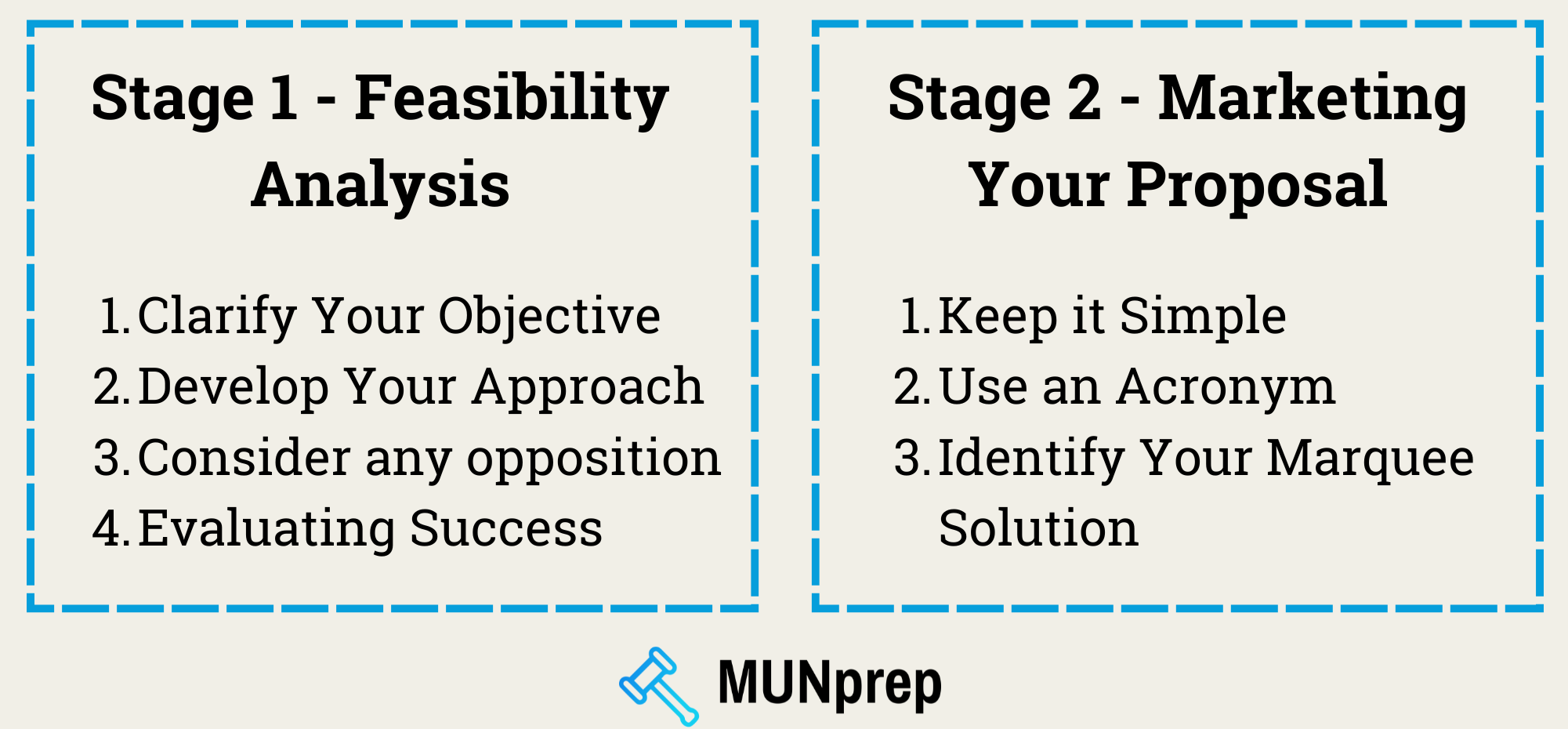 Stage 1 - Feasibility Analysis

1. Clarify Your Objective
2. Develop Your Approach
3. Consider any opposition
4. Evaluating Success

Stage 2 - Marketing Your Proposal

1. Keep it Simple
2. Use an Acronym
3. Identify Your Marquee Solution

MUNprep